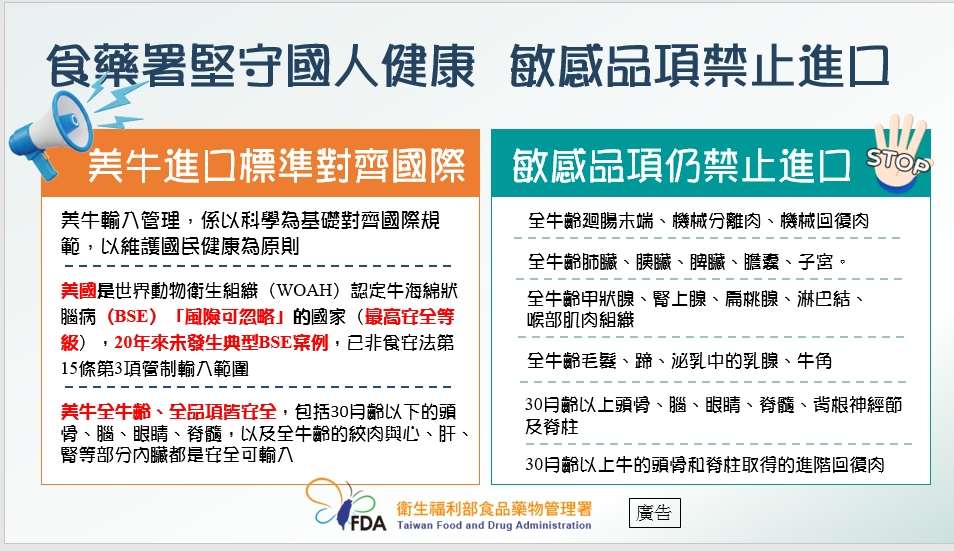 食藥署堅守國人健康 敏感品項禁止進口

美牛進口標準對齊國際

美牛輸入管理，係以科學為基礎對齊國際規範，以維護國民健康為原則

美國是世界動物衛生組織（WOAH）認定牛海綿狀腦病（BSE）「風險可忽略」的國家（最高安全等級），20年來未發生典型BSE案例，已非食安法第15條第3項管制輸入範圍

美牛全牛齡、全品項皆安全，包括30月齡以下的頭骨、腦、眼睛、脊髓，以及全牛齡的絞肉與心、肝、腎等部分內臟都是安全可輸入

敏感品項仍禁止進口

STOP

全牛齡迴腸末端、機械分離肉、機械回復肉

全牛齡肺臟、胰臟、脾臟、膽囊、子宮。

全牛齡甲狀腺、腎上腺、扁桃腺、淋巴結、喉部肌肉組織

全牛齡毛髮、蹄、泌乳中的乳腺、牛角

30月齡以上頭骨、腦、眼睛、脊髓、背根神經節及脊柱

30月齡以上牛的頭骨和脊柱取得的進階回復肉

FDA 衛生福利部食品藥物管理署 Taiwan Food and Drug Administration

廣告